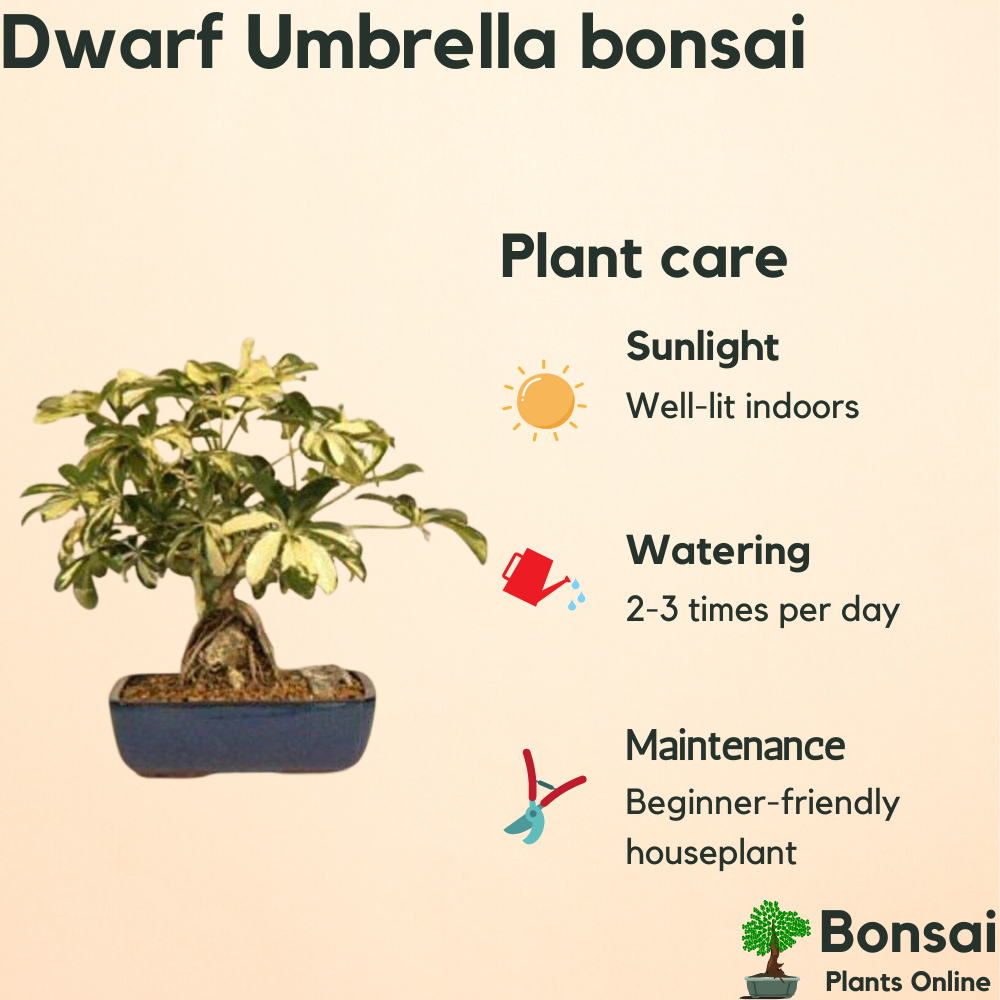 Dwarf Umbrella bonsai

Plant care

Sunlight
Well-lit indoors

Watering
2-3 times per day

Maintenance
Beginner-friendly houseplant

Bonsai
Plants Online